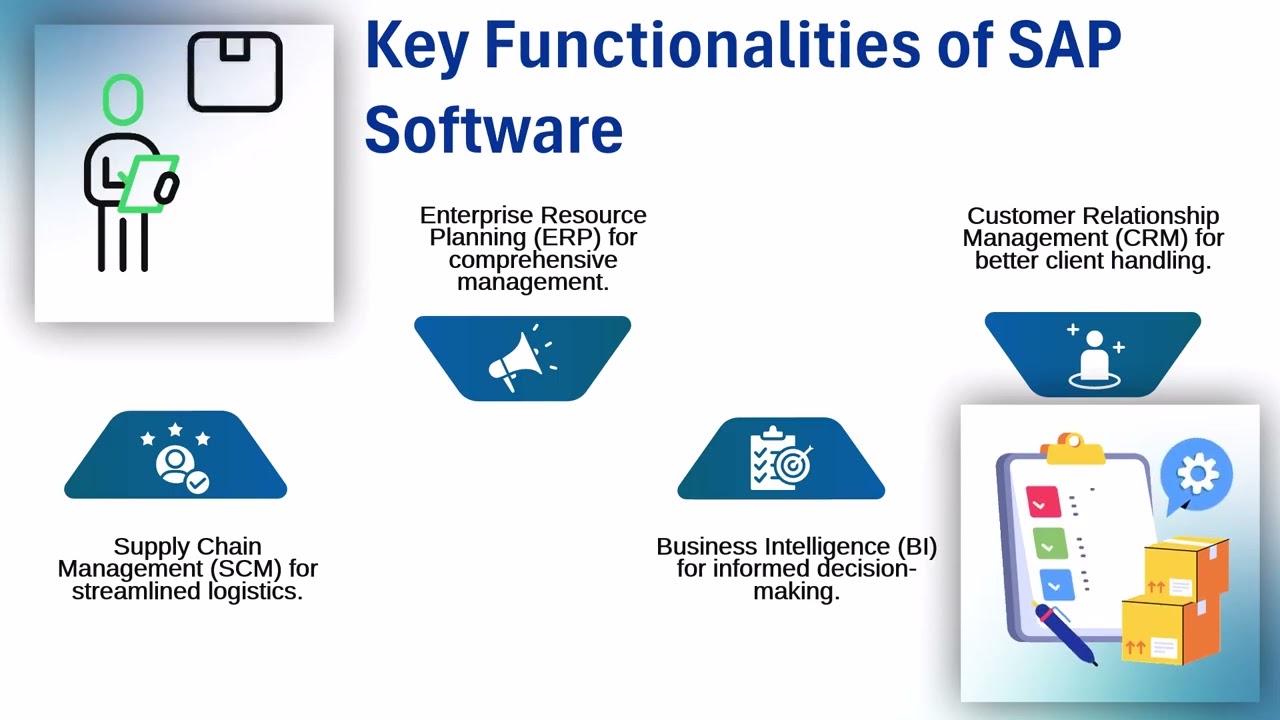 Key Functionalities of SAP Software

Enterprise Resource Planning (ERP) for comprehensive management.

Customer Relationship Management (CRM) for better client handling.

Supply Chain Management (SCM) for streamlined logistics.

Business Intelligence (BI) for informed decision-making.